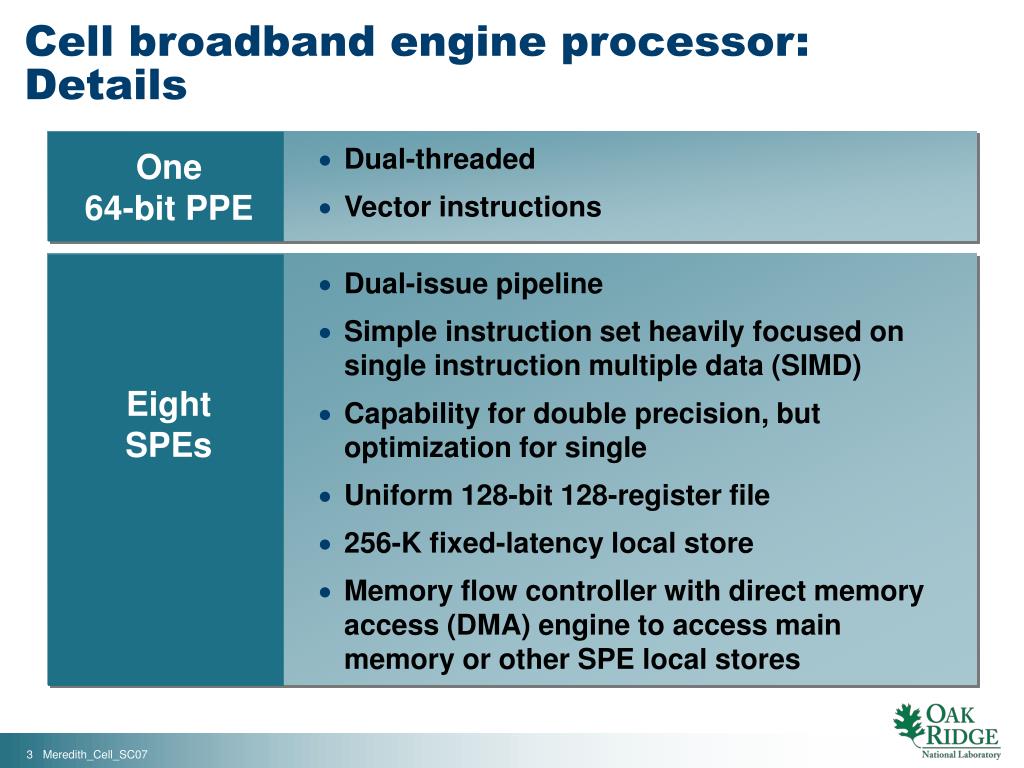 Cell broadband engine processor: Details

One
64-bit PPE

• Dual-threaded
• Vector instructions

Eight
SPEs

• Dual-issue pipeline
• Simple instruction set heavily focused on single instruction multiple data (SIMD)
• Capability for double precision, but optimization for single
• Uniform 128-bit 128-register file
• 256-K fixed-latency local store
• Memory flow controller with direct memory access (DMA) engine to access main memory or other SPE local stores

3 Meredith_Cell_SC07

OAK RIDGE
National Laboratory